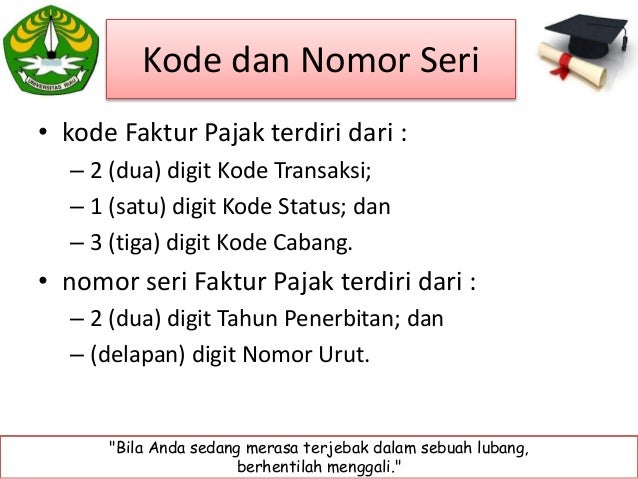 UNIVERSITAS RIAU

Kode dan Nomor Seri

• kode Faktur Pajak terdiri dari :
– 2 (dua) digit Kode Transaksi;
– 1 (satu) digit Kode Status; dan
– 3 (tiga) digit Kode Cabang.

• nomor seri Faktur Pajak terdiri dari :
– 2 (dua) digit Tahun Penerbitan; dan
– (delapan) digit Nomor Urut.

"Bila Anda sedang merasa terjebak dalam sebuah lubang, berhentilah menggali."